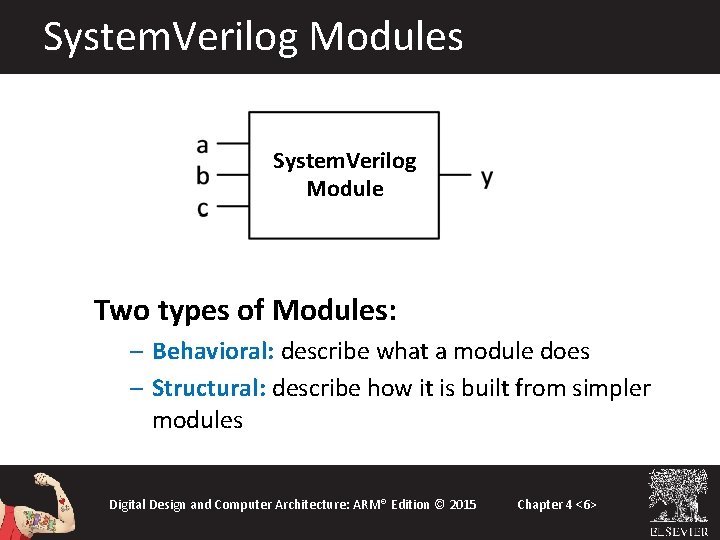 SystemVerilog Modules

a
b
c
SystemVerilog Module
y

Two types of Modules:

– Behavioral: describe what a module does

– Structural: describe how it is built from simpler modules

Digital Design and Computer Architecture: ARM® Edition © 2015

Chapter 4 <6>

ELSEVIER